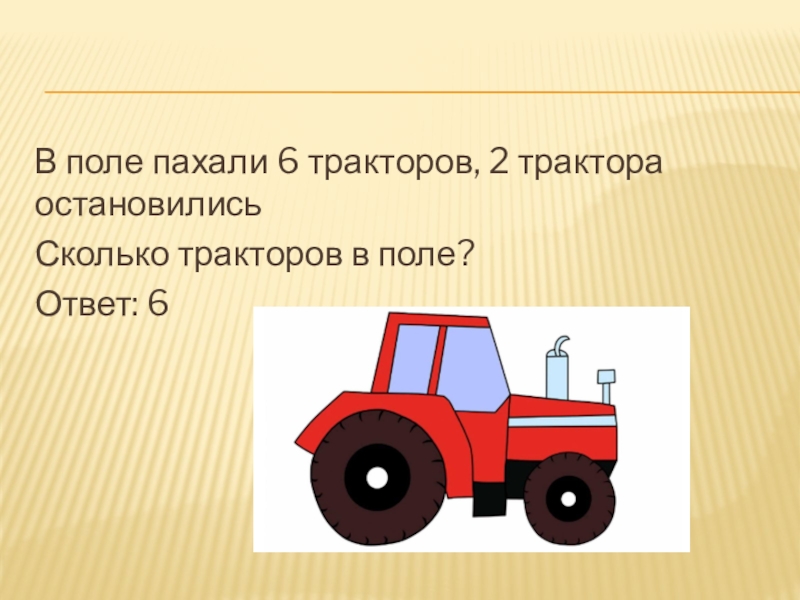 В поле пахали 6 тракторов, 2 трактора остановились

Сколько тракторов в поле?

Ответ: 6